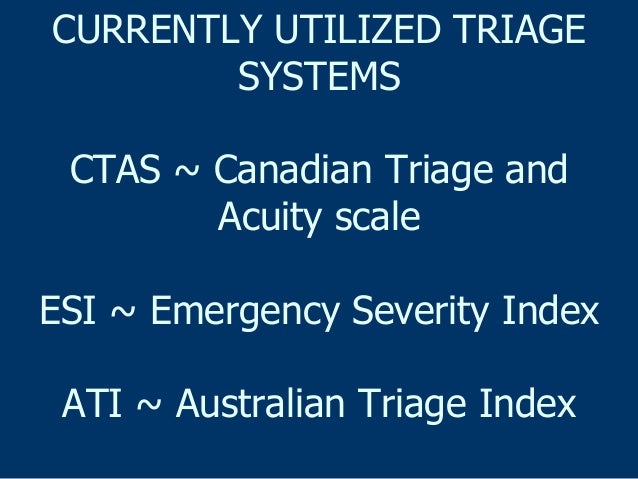 CURRENTLY UTILIZED TRIAGE SYSTEMS

CTAS ~ Canadian Triage and Acuity scale

ESI ~ Emergency Severity Index

ATI ~ Australian Triage Index